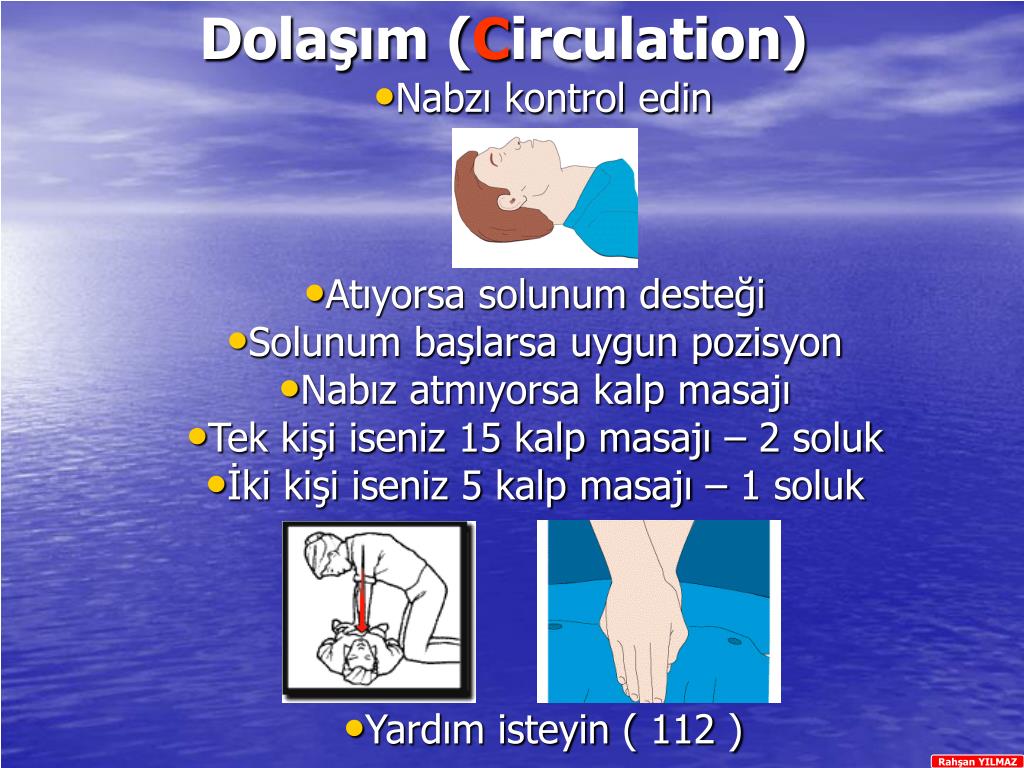 Dolaşım (Circulation)

•Nabzı kontrol edin

•Atıyorsa solunum desteği
•Solunum başlarsa uygun pozisyon
•Nabız atmıyorsa kalp masajı
•Tek kişi iseniz 15 kalp masajı – 2 soluk
•İki kişi iseniz 5 kalp masajı – 1 soluk

•Yardım isteyin ( 112 )

Rahşan YILMAZ